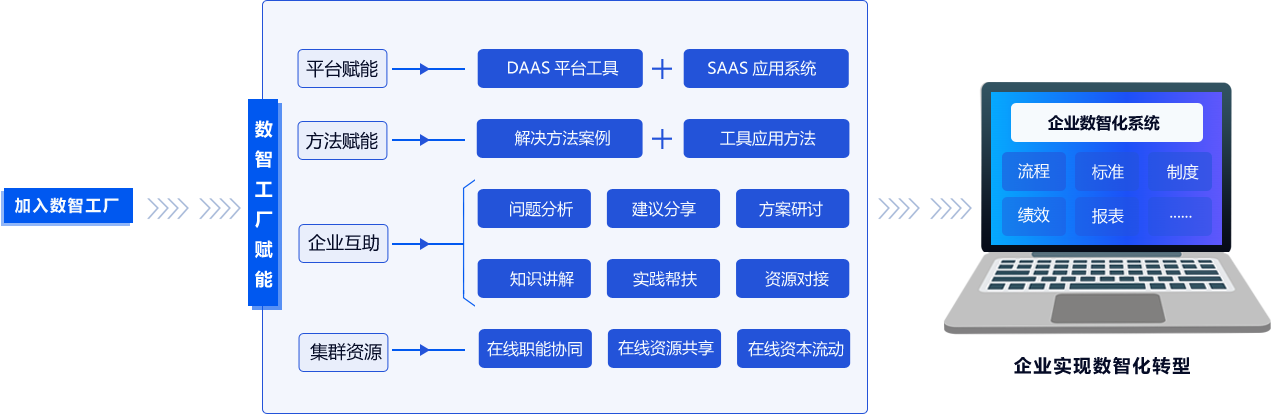 加入数智工厂

数智工厂赋能

平台赋能
DAAS 平台工具 + SAAS 应用系统

方法赋能
解决方法案例 + 工具应用方法

企业互助
问题分析
建议分享
方案研讨
知识讲解
实践帮扶
资源对接

集群资源
在线职能协同
在线资源共享
在线资本流动

企业数智化系统
流程
标准
制度
绩效
报表
......

企业实现数智化转型